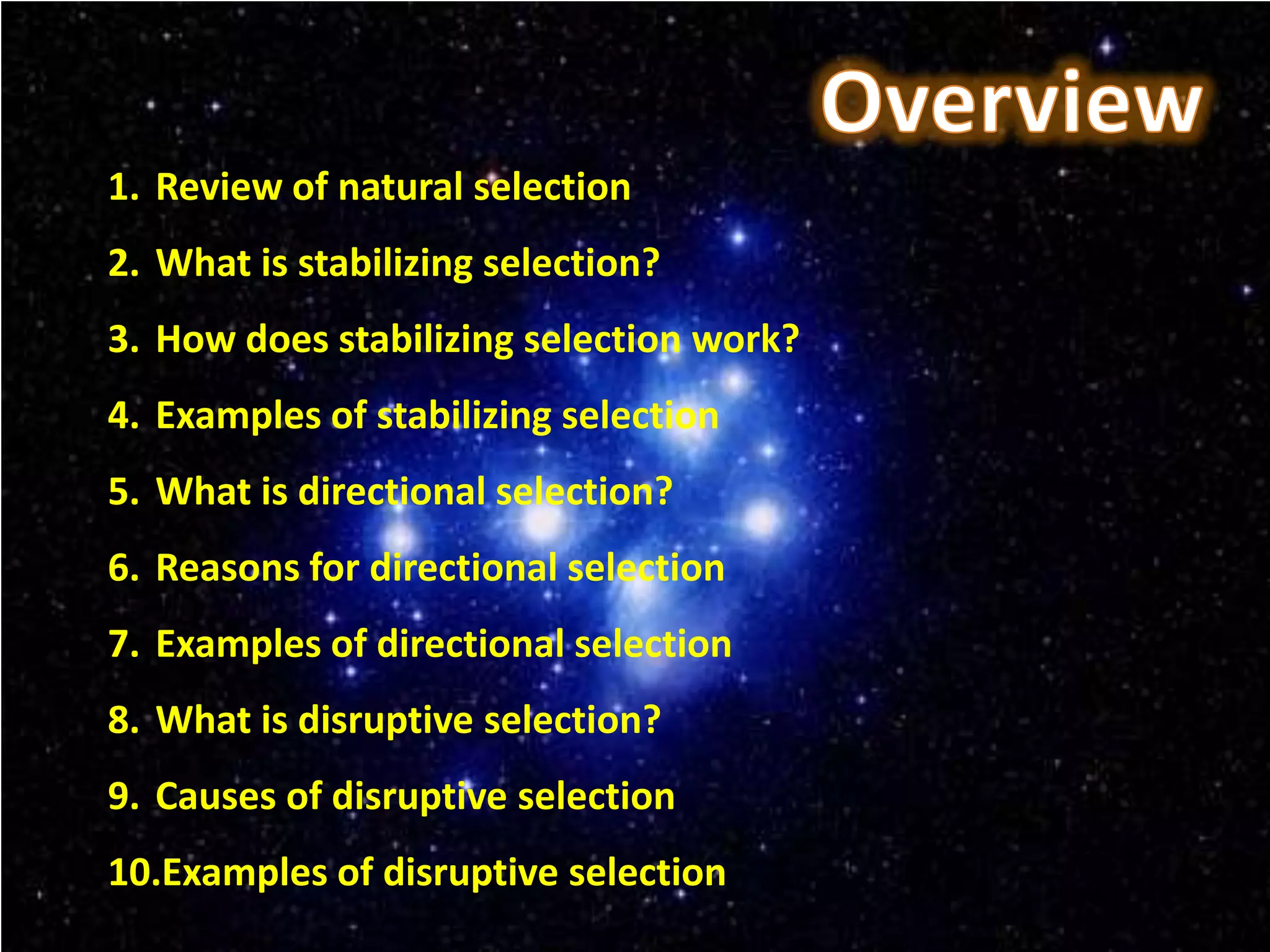 Overview

1. Review of natural selection
2. What is stabilizing selection?
3. How does stabilizing selection work?
4. Examples of stabilizing selection
5. What is directional selection?
6. Reasons for directional selection
7. Examples of directional selection
8. What is disruptive selection?
9. Causes of disruptive selection
10.Examples of disruptive selection